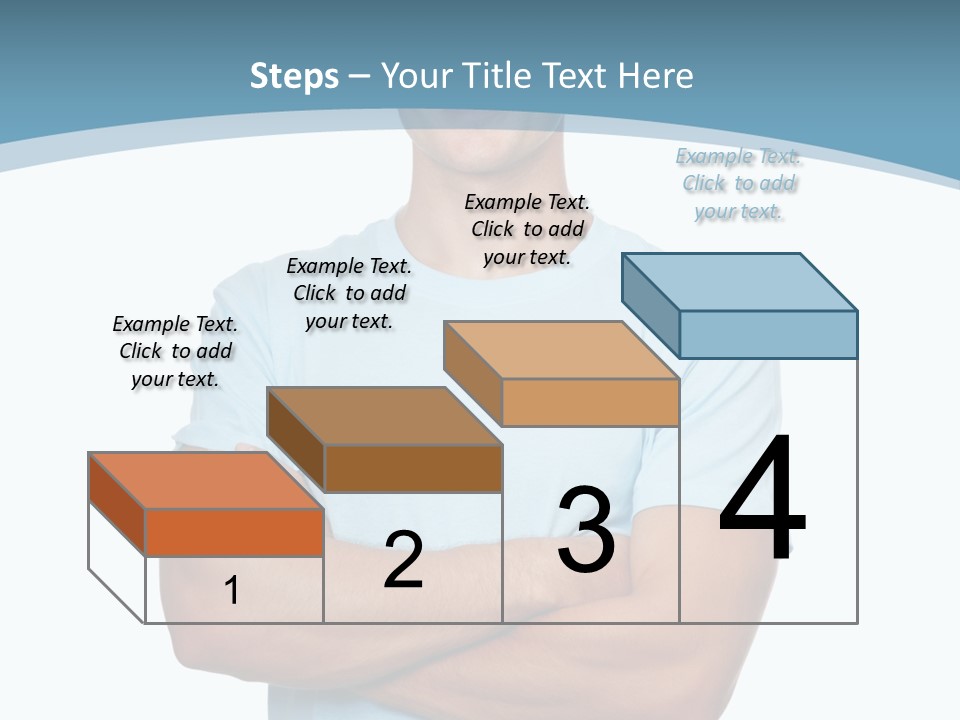 Steps – Your Title Text Here

Example Text. Click to add your text.

Example Text. Click to add your text.

Example Text. Click to add your text.

Example Text. Click to add your text.

1

2

3

4